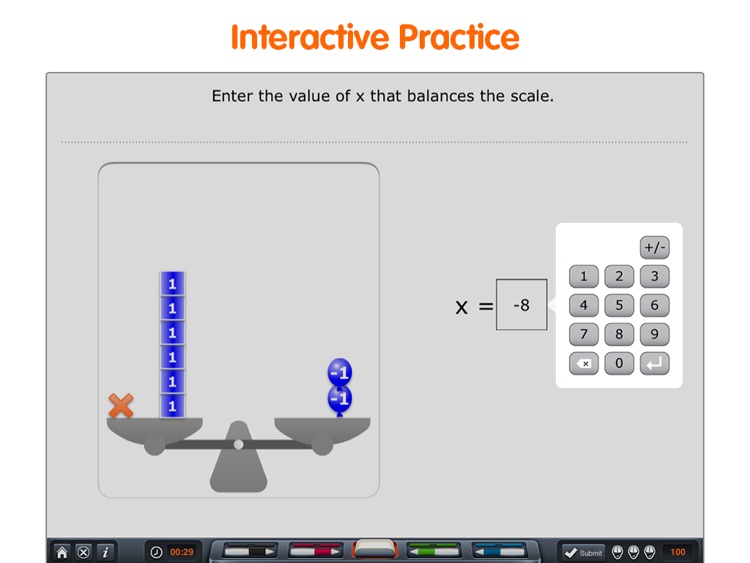 Interactive Practice

Enter the value of x that balances the scale.

1
1
1
1
1
1
-1
-1

x = -8

+/-
1 2 3
4 5 6
7 8 9
0

i
00:29
Submit
100